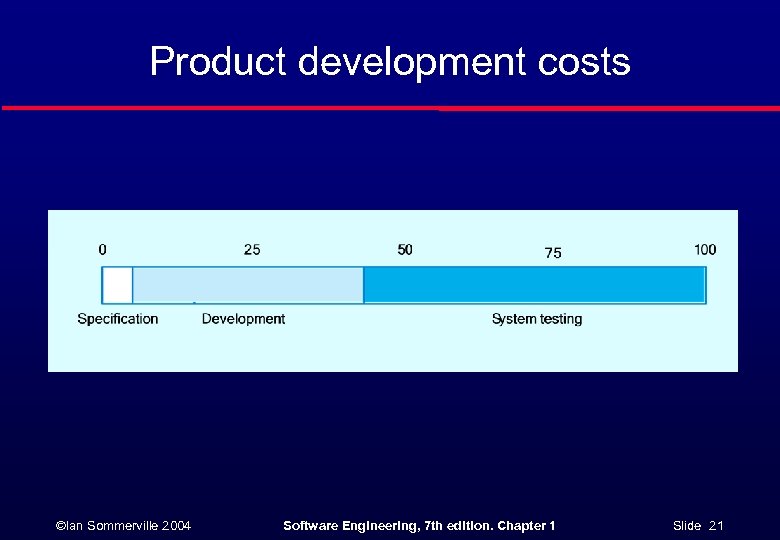 Product development costs

0
25
50
75
100

Specification
Development
System testing

©Ian Sommerville 2004
Software Engineering, 7th edition. Chapter 1
Slide 21